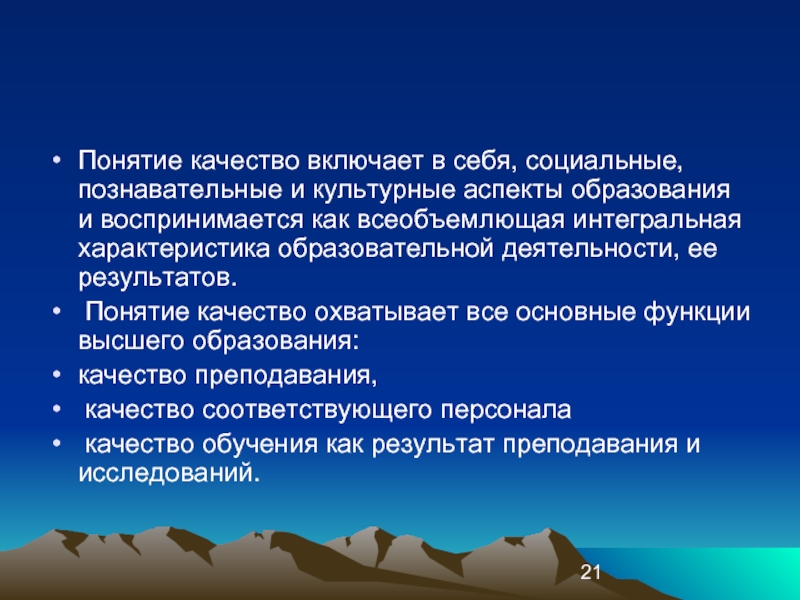 • Понятие качество включает в себя, социальные, познавательные и культурные аспекты образования и воспринимается как всеобъемлющая интегральная характеристика образовательной деятельности, ее результатов.
• Понятие качество охватывает все основные функции высшего образования:
• качество преподавания,
• качество соответствующего персонала
• качество обучения как результат преподавания и исследований.

21